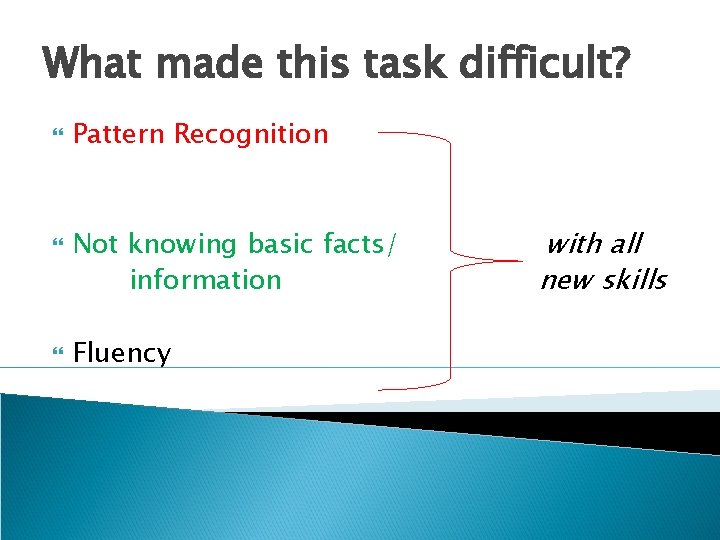 What made this task difficult?

Pattern Recognition

Not knowing basic facts/ information

Fluency

with all new skills